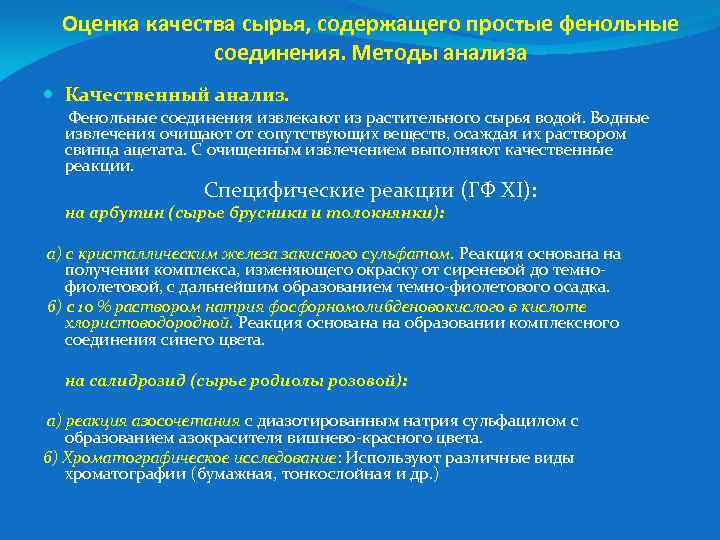 Оценка качества сырья, содержащего простые фенольные соединения. Методы анализа

Качественный анализ.

Фенольные соединения извлекают из растительного сырья водой. Водные извлечения очищают от сопутствующих веществ, осаждая их раствором свинца ацетата. С очищенным извлечением выполняют качественные реакции.

Специфические реакции (ГФ XI):

на арбутин (сырье брусники и толокнянки):

а) с кристаллическим железа закисного сульфатом. Реакция основана на получении комплекса, изменяющего окраску от сиреневой до темно-фиолетовой, с дальнейшим образованием темно-фиолетового осадка.

б) с 10 % раствором натрия фосфорномолибденовокислого в кислоте хлористоводородной. Реакция основана на образовании комплексного соединения синего цвета.

на салидрозид (сырье родиолы розовой):

а) реакция азосочетания с диазотированным натрия сульфацилом с образованием азокрасителя вишнево-красного цвета.

б) Хроматографическое исследование: Используют различные виды хроматографии (бумажная, тонкослойная и др.)